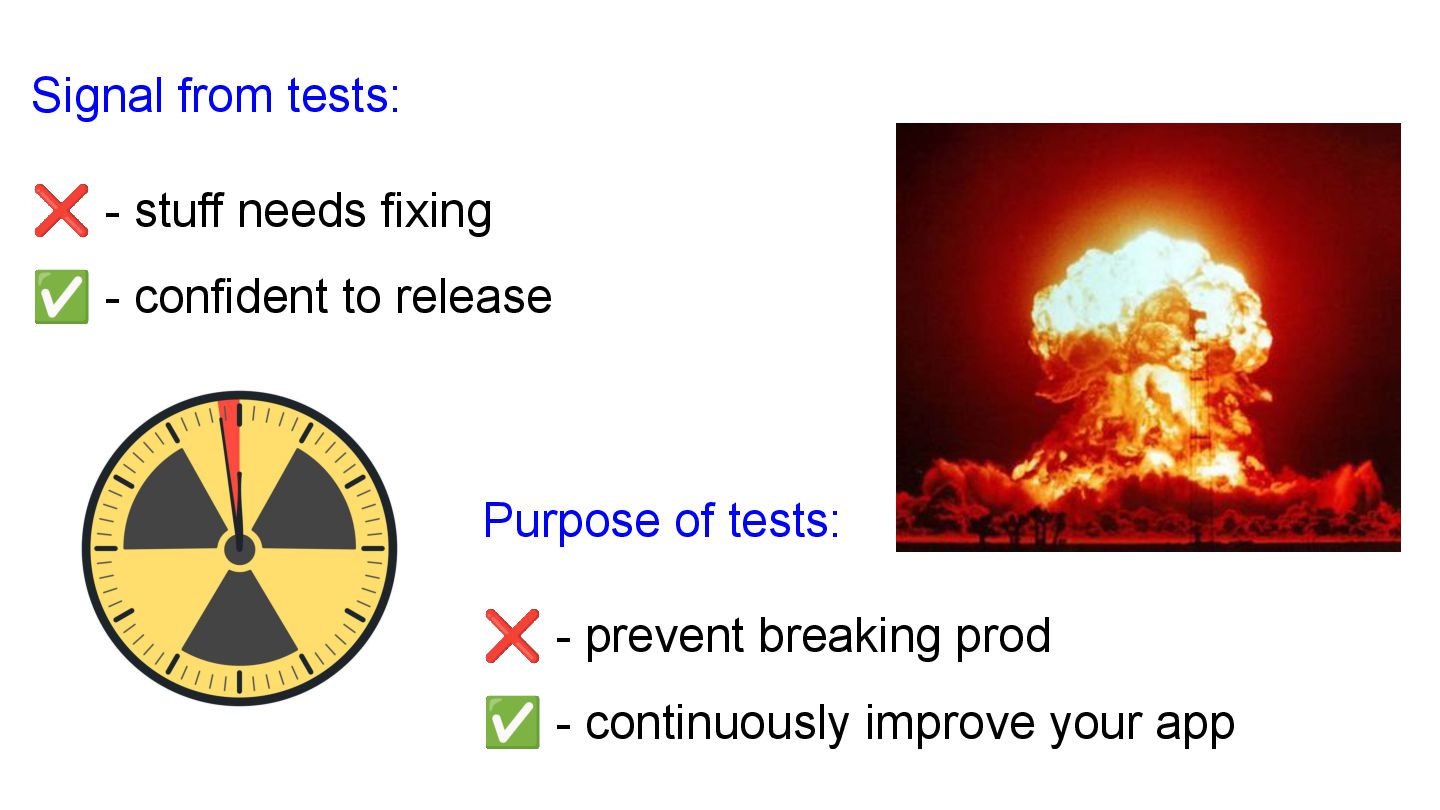 Signal from tests:

❌ - stuff needs fixing

✅ - confident to release

Purpose of tests:

❌ - prevent breaking prod

✅ - continuously improve your app